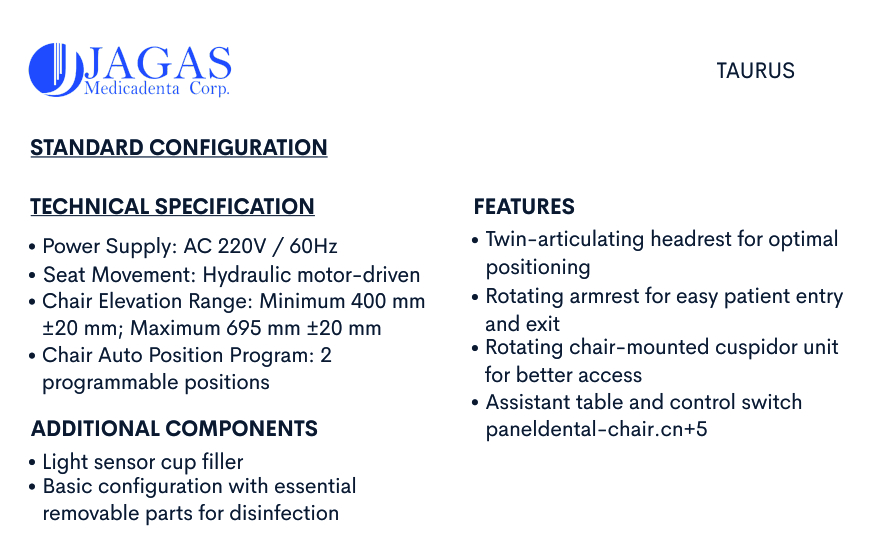 JAGAS
Medicadenta Corp.

TAURUS

STANDARD CONFIGURATION

TECHNICAL SPECIFICATION

• Power Supply: AC 220V / 60Hz
• Seat Movement: Hydraulic motor-driven
• Chair Elevation Range: Minimum 400 mm ±20 mm; Maximum 695 mm ±20 mm
• Chair Auto Position Program: 2 programmable positions

ADDITIONAL COMPONENTS

• Light sensor cup filler
• Basic configuration with essential removable parts for disinfection

FEATURES

• Twin-articulating headrest for optimal positioning
• Rotating armrest for easy patient entry and exit
• Rotating chair-mounted cuspidor unit for better access
• Assistant table and control switch paneldental-chair.cn+5